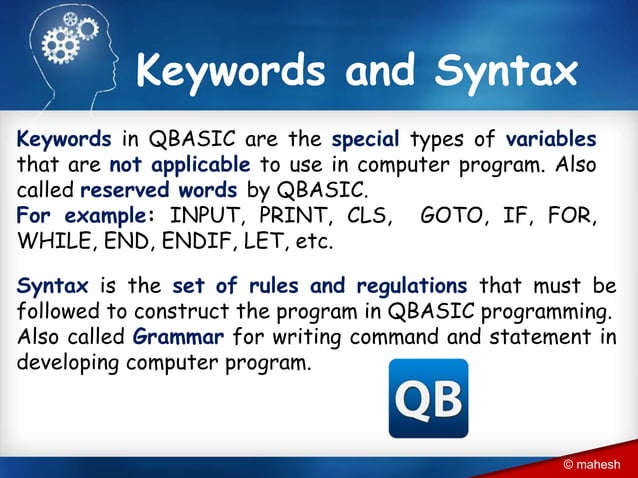 Keywords and Syntax

Keywords in QBASIC are the special types of variables that are not applicable to use in computer program. Also called reserved words by QBASIC.
For example: INPUT, PRINT, CLS, GOTO, IF, FOR, WHILE, END, ENDIF, LET, etc.

Syntax is the set of rules and regulations that must be followed to construct the program in QBASIC programming. Also called Grammar for writing command and statement in developing computer program.

QB

© mahesh